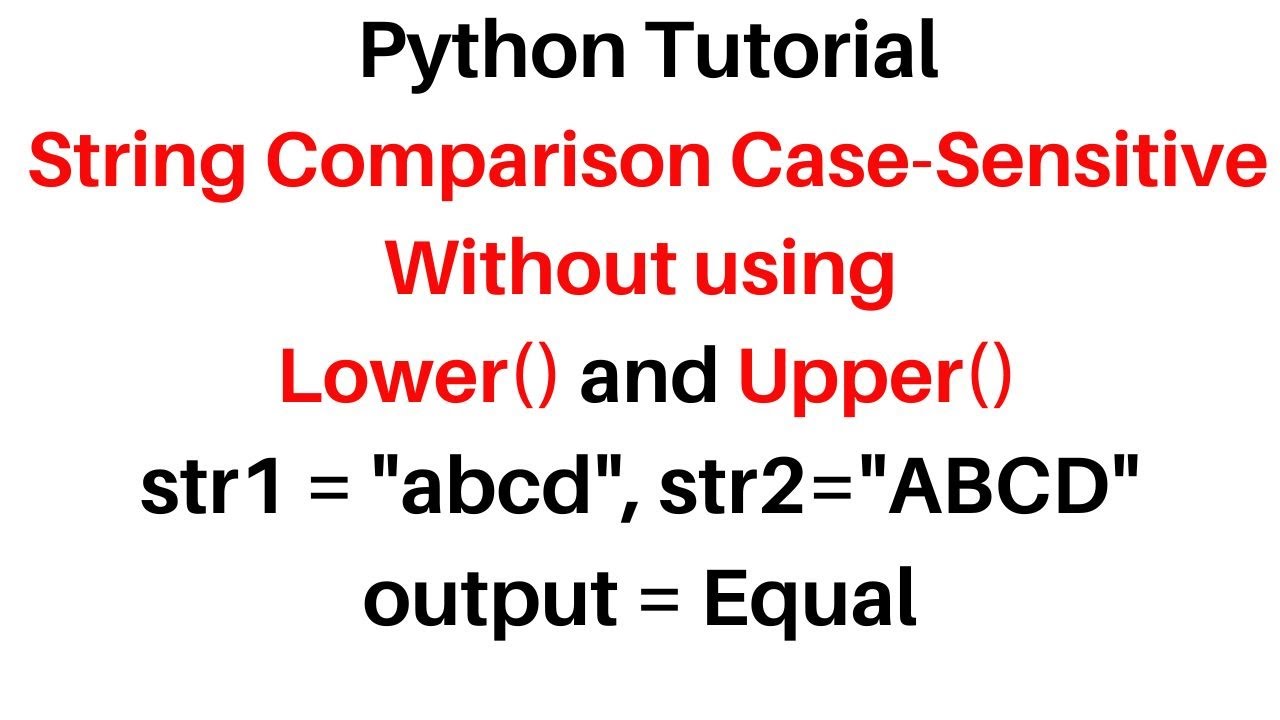 Python Tutorial

String Comparison Case-Sensitive

Without using

Lower() and Upper()

str1 = "abcd", str2="ABCD"

output = Equal